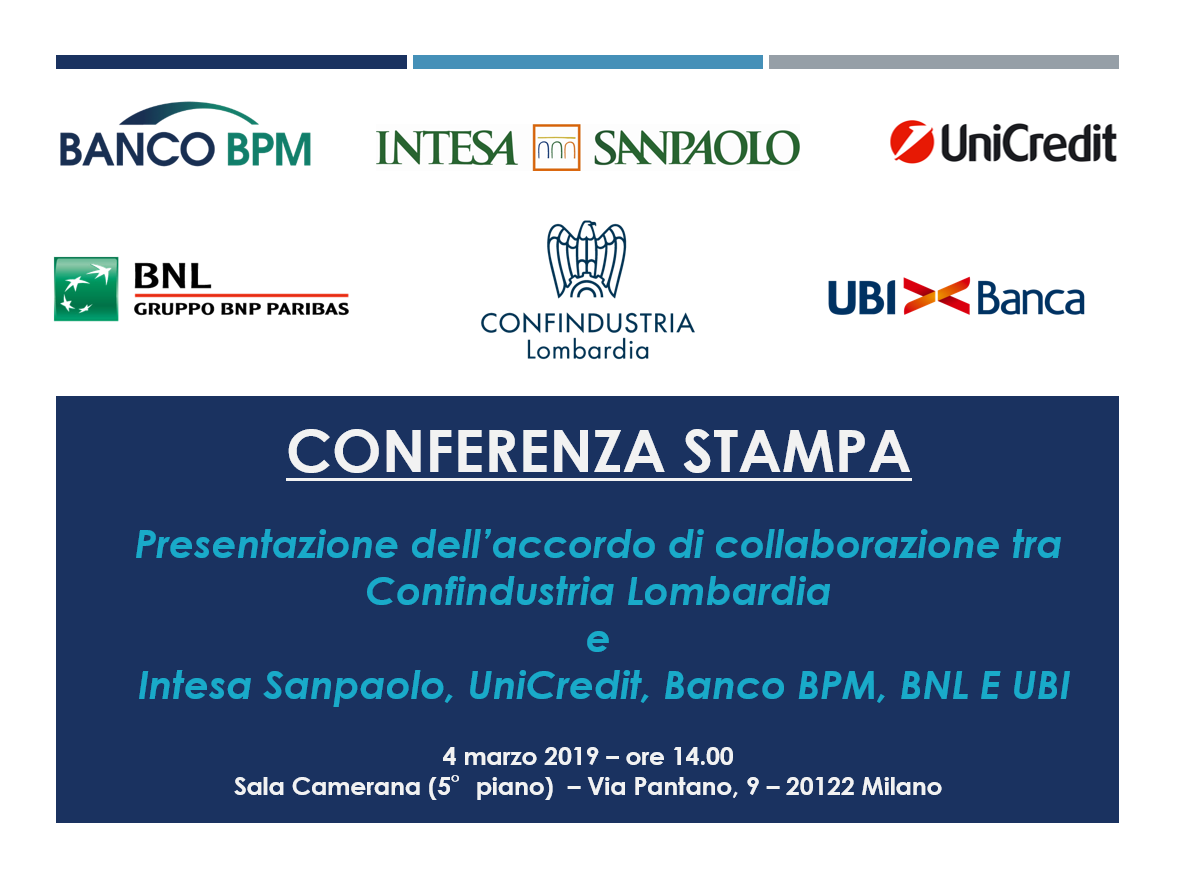 BANCO BPM

INTESA SANPAOLO

UniCredit

BNL
GRUPPO BNP PARIBAS

CONFINDUSTRIA
Lombardia

UBI Banca

CONFERENZA STAMPA

Presentazione dell'accordo di collaborazione tra Confindustria Lombardia
e
Intesa Sanpaolo, UniCredit, Banco BPM, BNL E UBI

4 marzo 2019 – ore 14.00
Sala Camerana (5° piano) – Via Pantano, 9 – 20122 Milano